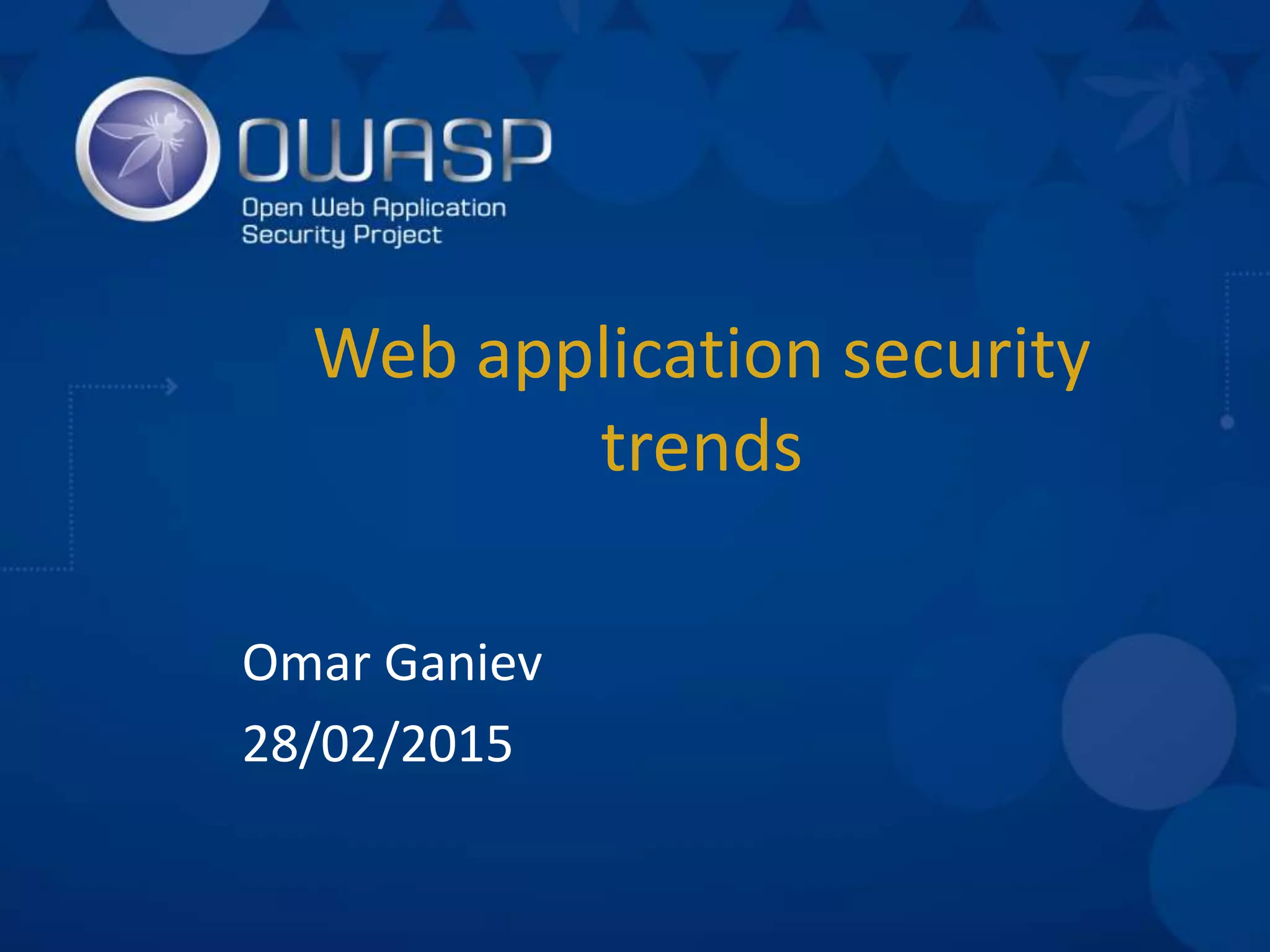 OWASP
Open Web Application Security Project

Web application security trends

Omar Ganiev
28/02/2015